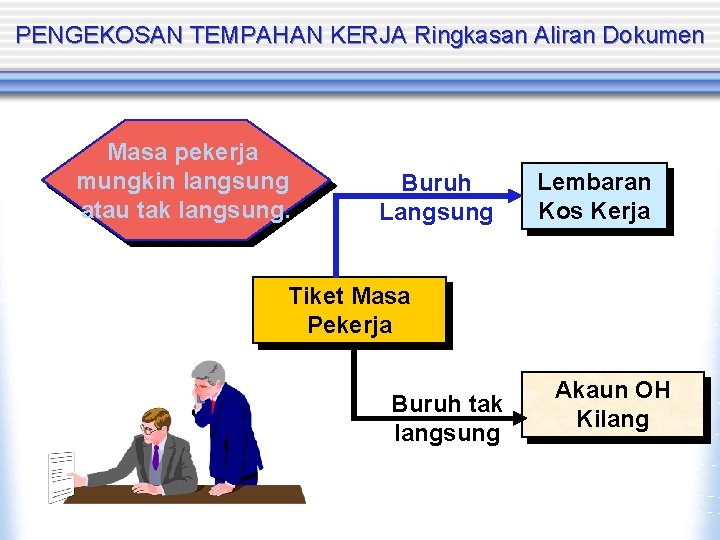 PENGEKOSAN TEMPAHAN KERJA Ringkasan Aliran Dokumen

Masa pekerja mungkin langsung atau tak langsung.

Buruh Langsung

Lembaran Kos Kerja

Tiket Masa Pekerja

Buruh tak langsung

Akaun OH Kilang